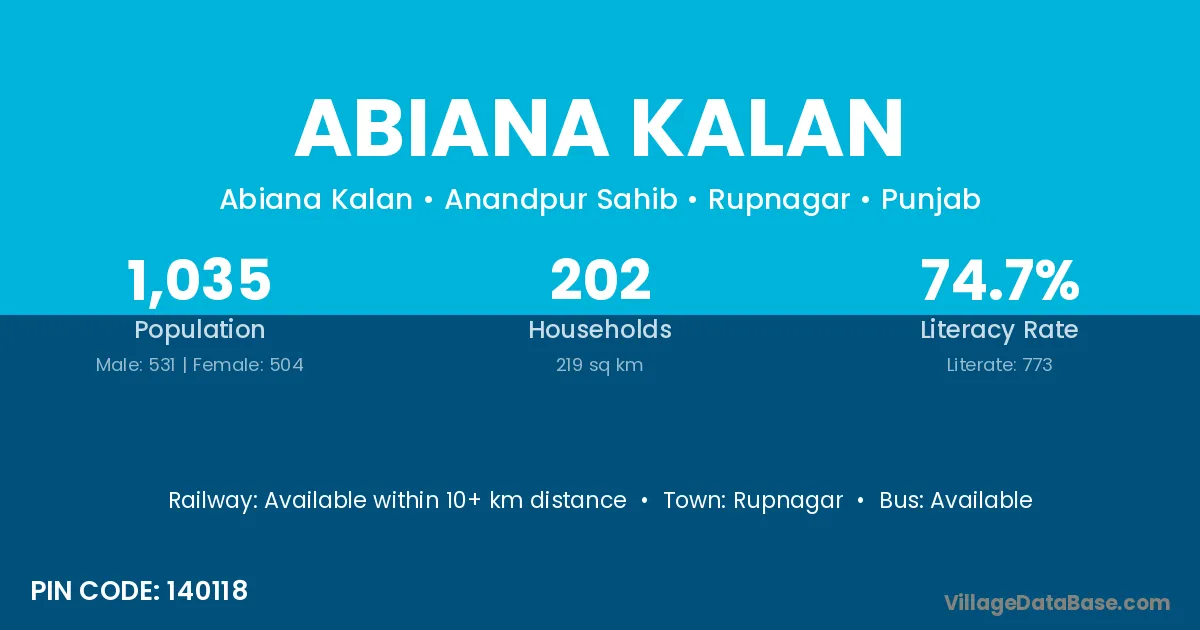 ABIANA KALAN

Abiana Kalan • Anandpur Sahib • Rupnagar • Punjab

1,035
Population
Male: 531 | Female: 504

202
Households
219 sq km

74.7%
Literacy Rate
Literate: 773

Railway: Available within 10+ km distance • Town: Rupnagar • Bus: Available

PIN CODE: 140118

VillageDataBase.com